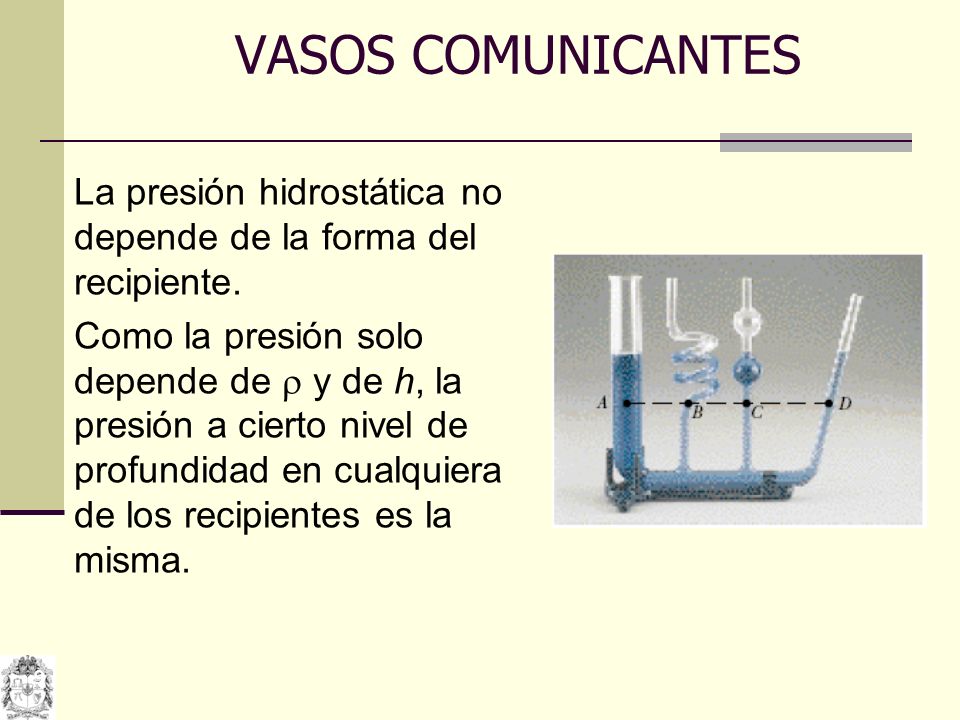 VASOS COMUNICANTES

La presión hidrostática no depende de la forma del recipiente.

Como la presión solo depende de $\rho$ y de $h$, la presión a cierto nivel de profundidad en cualquiera de los recipientes es la misma.

A B C D